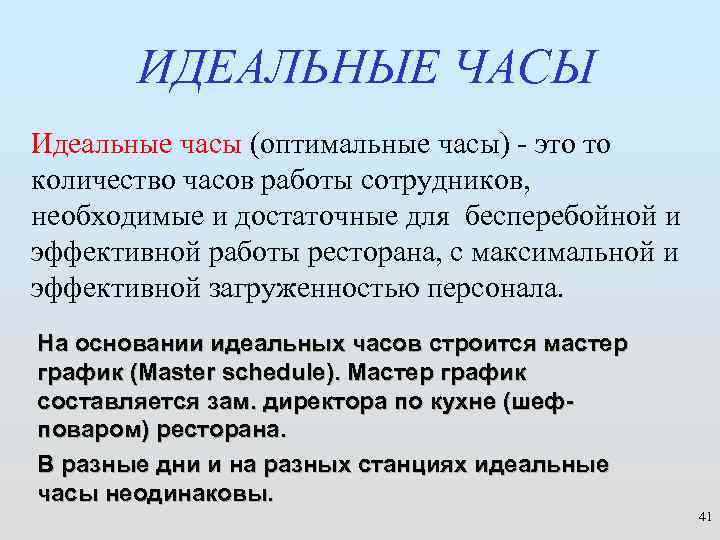 ИДЕАЛЬНЫЕ ЧАСЫ

Идеальные часы (оптимальные часы) - это то количество часов работы сотрудников, необходимые и достаточные для бесперебойной и эффективной работы ресторана, с максимальной и эффективной загруженностью персонала.

На основании идеальных часов строится мастер график (Master schedule). Мастер график составляется зам. директора по кухне (шеф-поваром) ресторана.

В разные дни и на разных станциях идеальные часы неодинаковы.

41